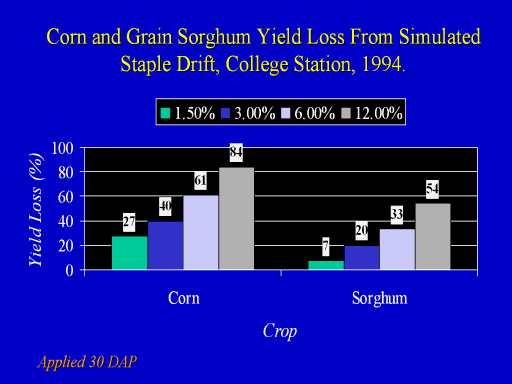 Corn and Grain Sorghum Yield Loss From Simulated Staple Drift, College Station, 1994.

1.50% 3.00% 6.00% 12.00%

Yield Loss (%)

100
80
60
40
20
0

27
40
61
84
7
20
33
54

Corn
Sorghum

Crop

Applied 30 DAP